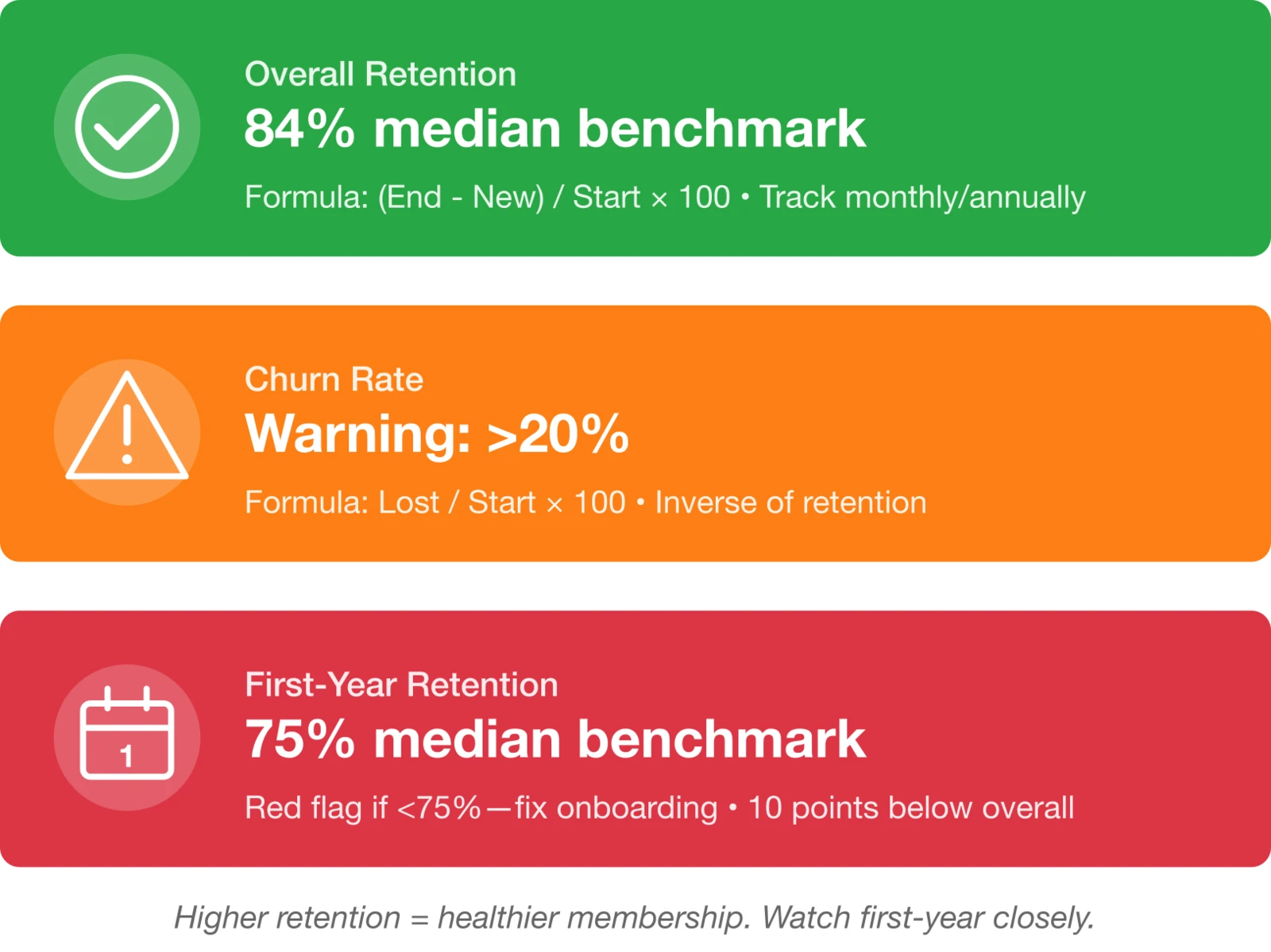 Overall Retention

84% median benchmark

Formula: (End - New) / Start × 100 • Track monthly/annually

Churn Rate

Warning: >20%

Formula: Lost / Start × 100 • Inverse of retention

1

First-Year Retention

75% median benchmark

Red flag if <75%—fix onboarding • 10 points below overall

Higher retention = healthier membership. Watch first-year closely.